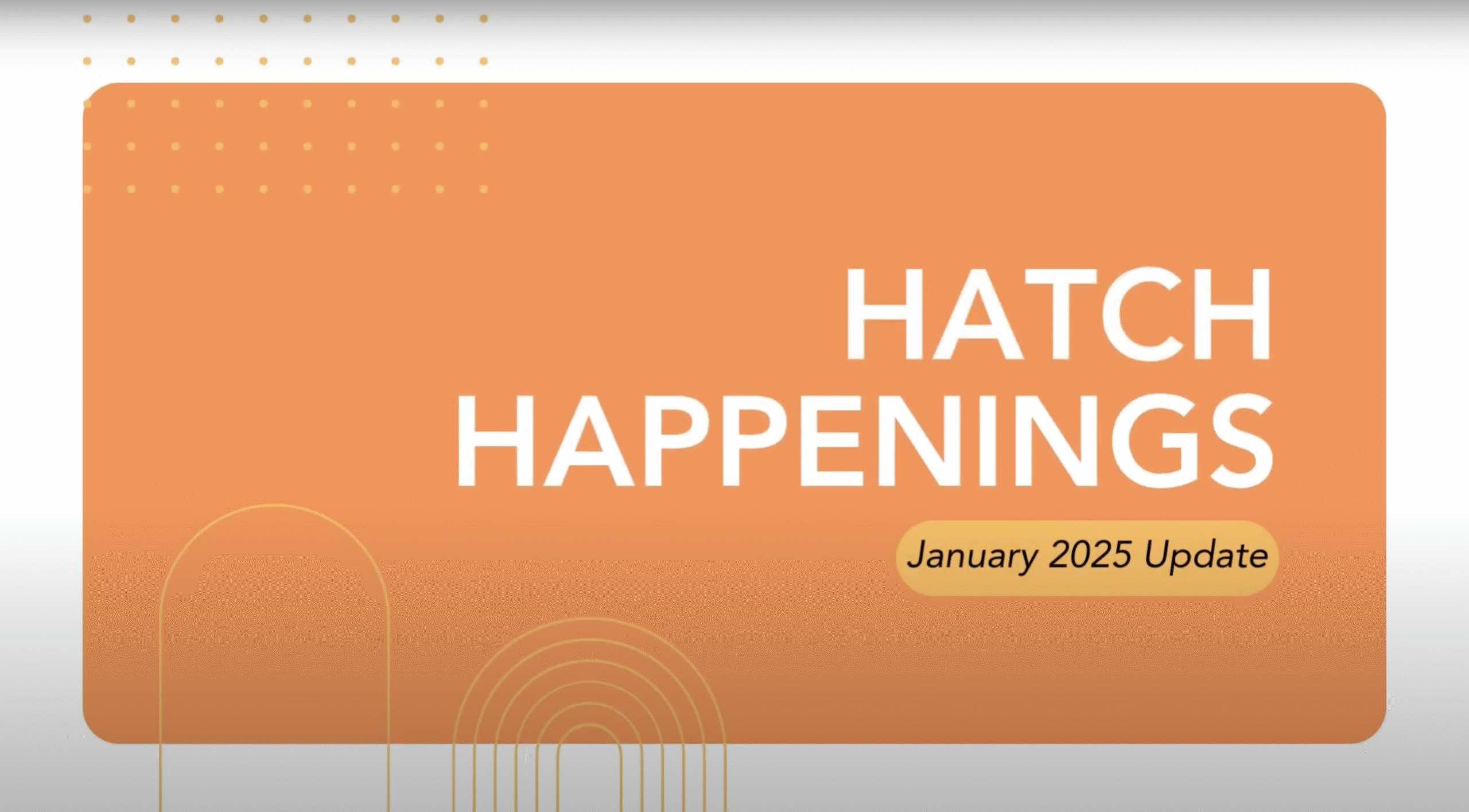 HATCH HAPPENINGS

January 2025 Update